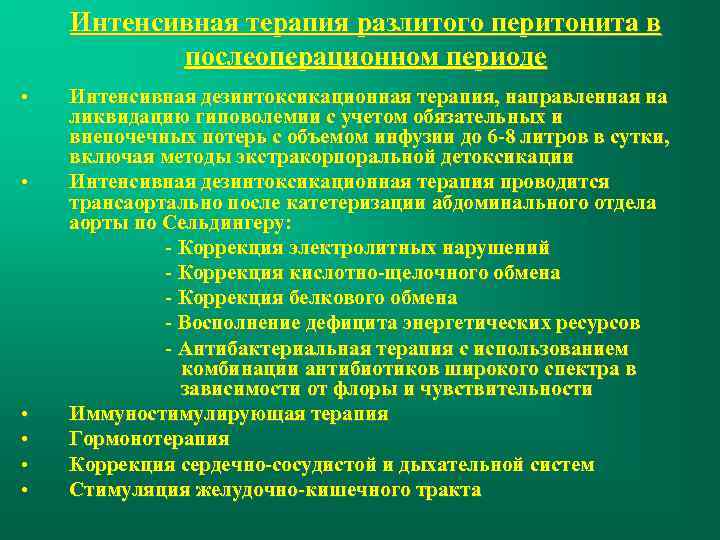 Интенсивная терапия разлитого перитонита в послеоперационном периоде

• Интенсивная дезинтоксикационная терапия, направленная на ликвидацию гиповолемии с учетом обязательных и внепочечных потерь с объемом инфузии до 6-8 литров в сутки, включая методы экстракорпоральной детоксикации
• Интенсивная дезинтоксикационная терапия проводится трансаортально после катетеризации абдоминального отдела аорты по Сельдингеру:
- Коррекция электролитных нарушений
- Коррекция кислотно-щелочного обмена
- Коррекция белкового обмена
- Восполнение дефицита энергетических ресурсов
- Антибактериальная терапия с использованием комбинации антибиотиков широкого спектра в зависимости от флоры и чувствительности
• Иммуностимулирующая терапия
• Гормонотерапия
• Коррекция сердечно-сосудистой и дыхательной систем
• Стимуляция желудочно-кишечного тракта